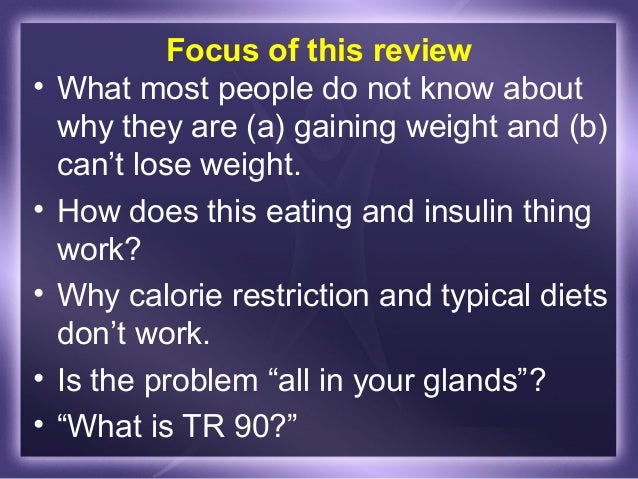 Focus of this review

• What most people do not know about why they are (a) gaining weight and (b) can’t lose weight.

• How does this eating and insulin thing work?

• Why calorie restriction and typical diets don’t work.

• Is the problem “all in your glands”?

• “What is TR 90?”